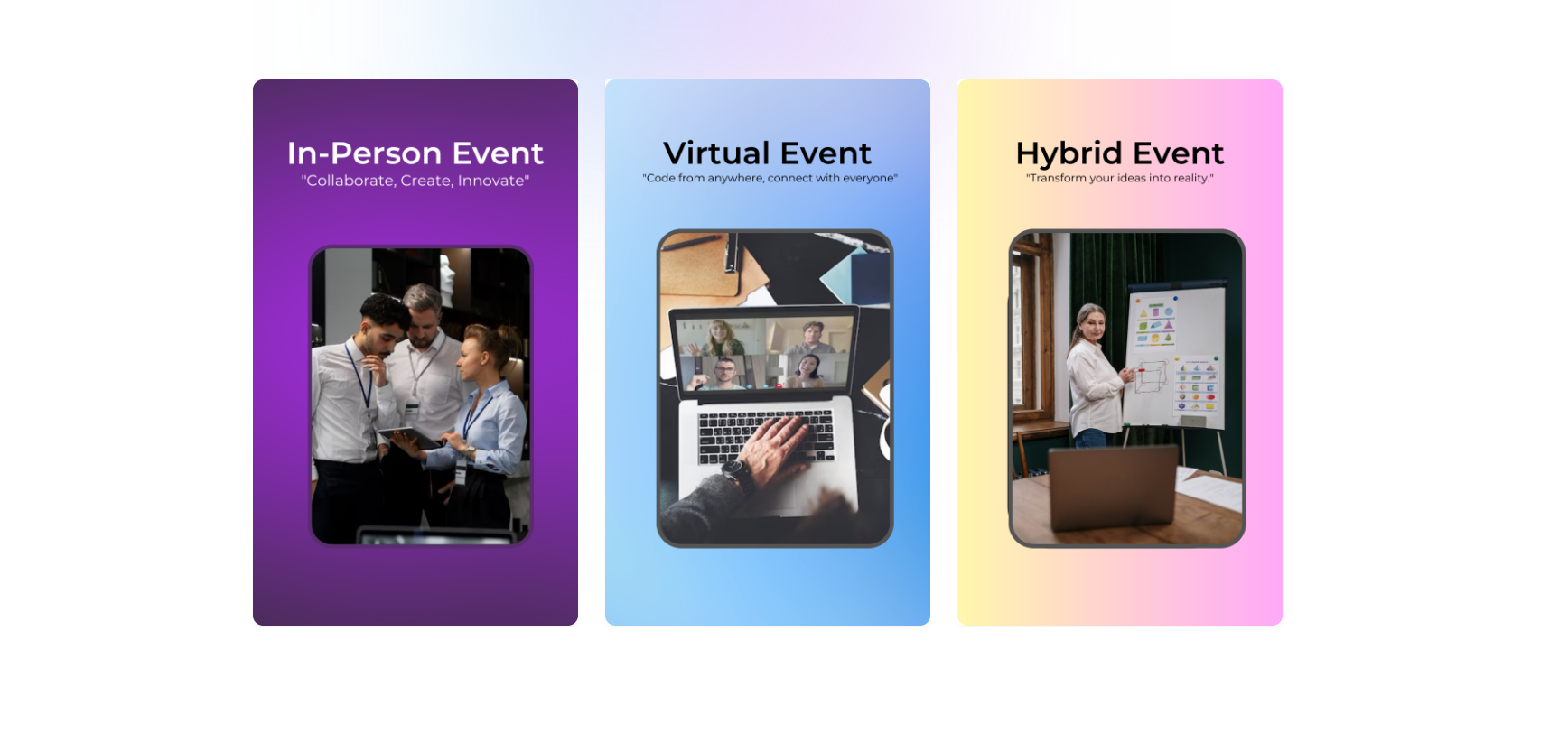 In-Person Event
"Collaborate, Create, Innovate"

Virtual Event
"Code from anywhere, connect with everyone"

Hybrid Event
"Transform your ideas into reality."